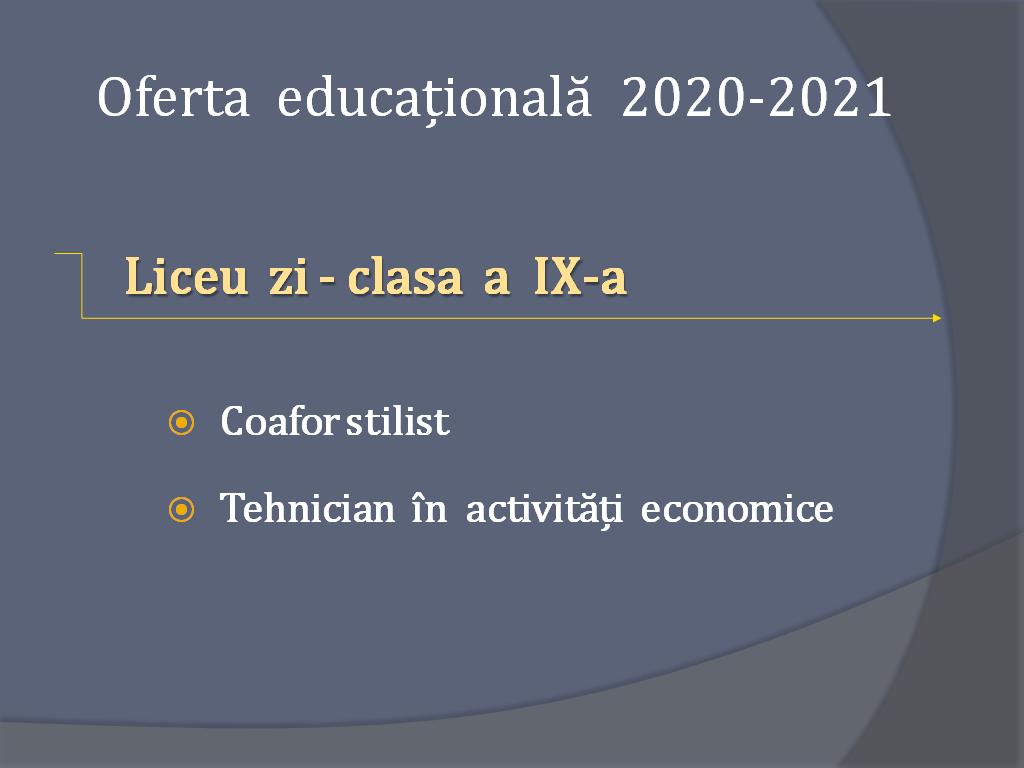 Oferta educațională 2020-2021

Liceu zi - clasa a IX-a

Coafor stilist

Tehnician în activități economice